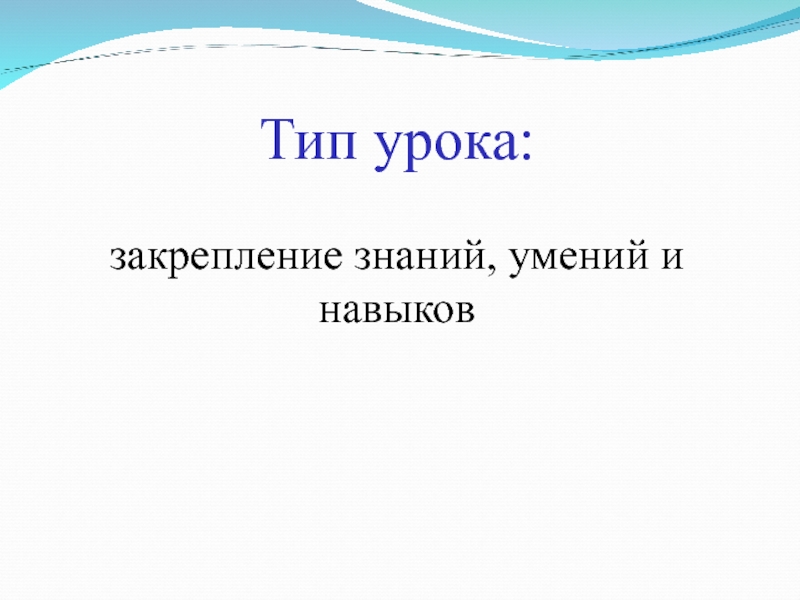 Тип урока:

закрепление знаний, умений и навыков